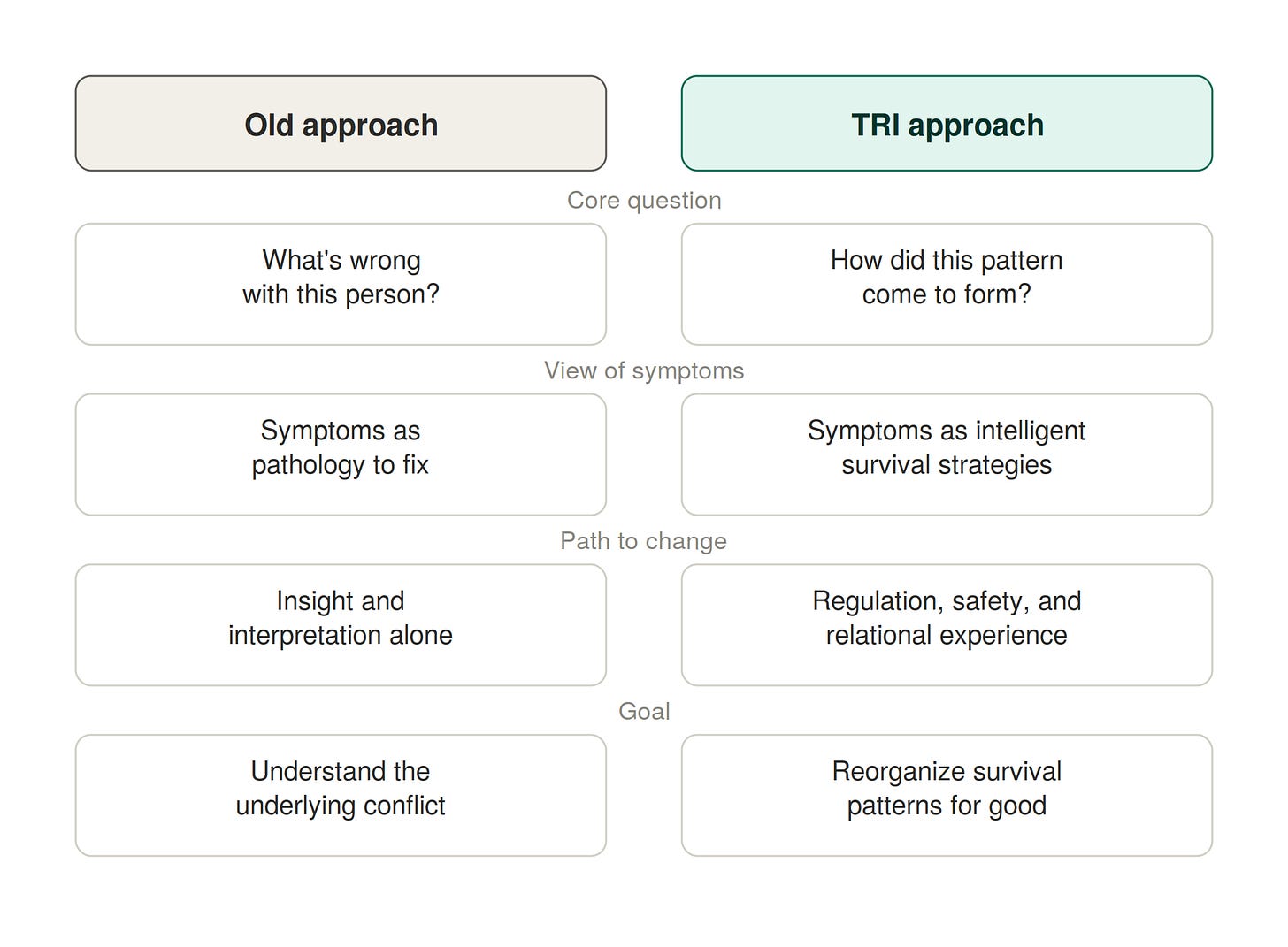 Old approach

TRI approach

Core question

What's wrong with this person?

How did this pattern come to form?

View of symptoms

Symptoms as pathology to fix

Symptoms as intelligent survival strategies

Path to change

Insight and interpretation alone

Regulation, safety, and relational experience

Goal

Understand the underlying conflict

Reorganize survival patterns for good